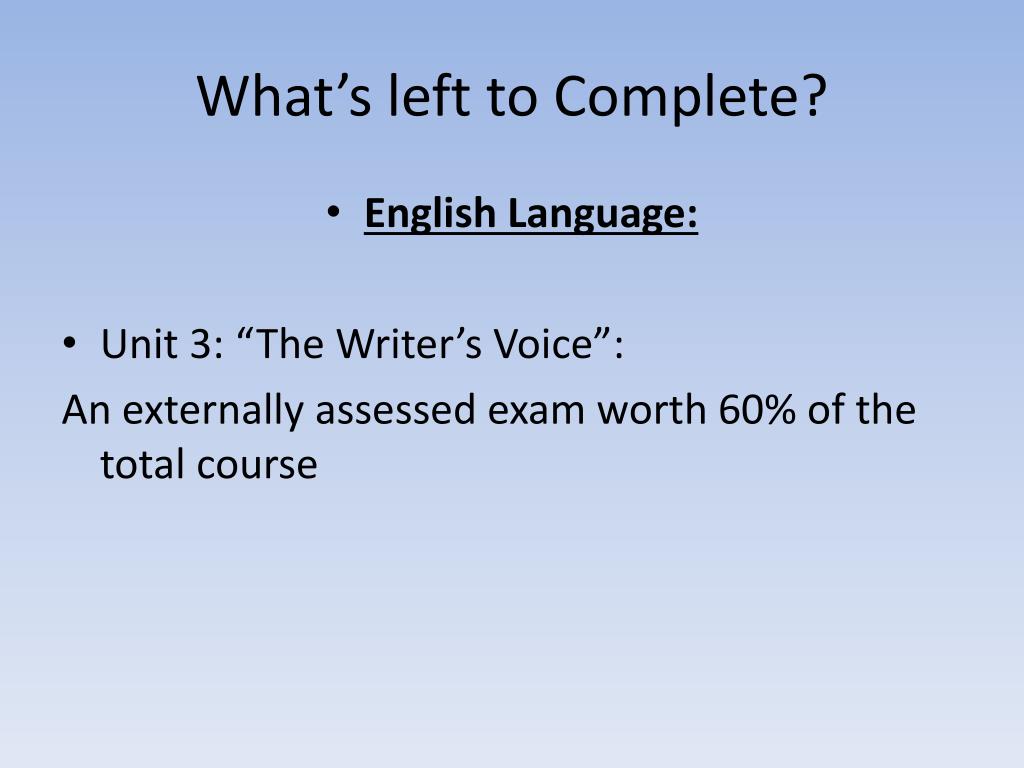 What’s left to Complete?

• English Language:

• Unit 3: “The Writer’s Voice”:

An externally assessed exam worth 60% of the total course